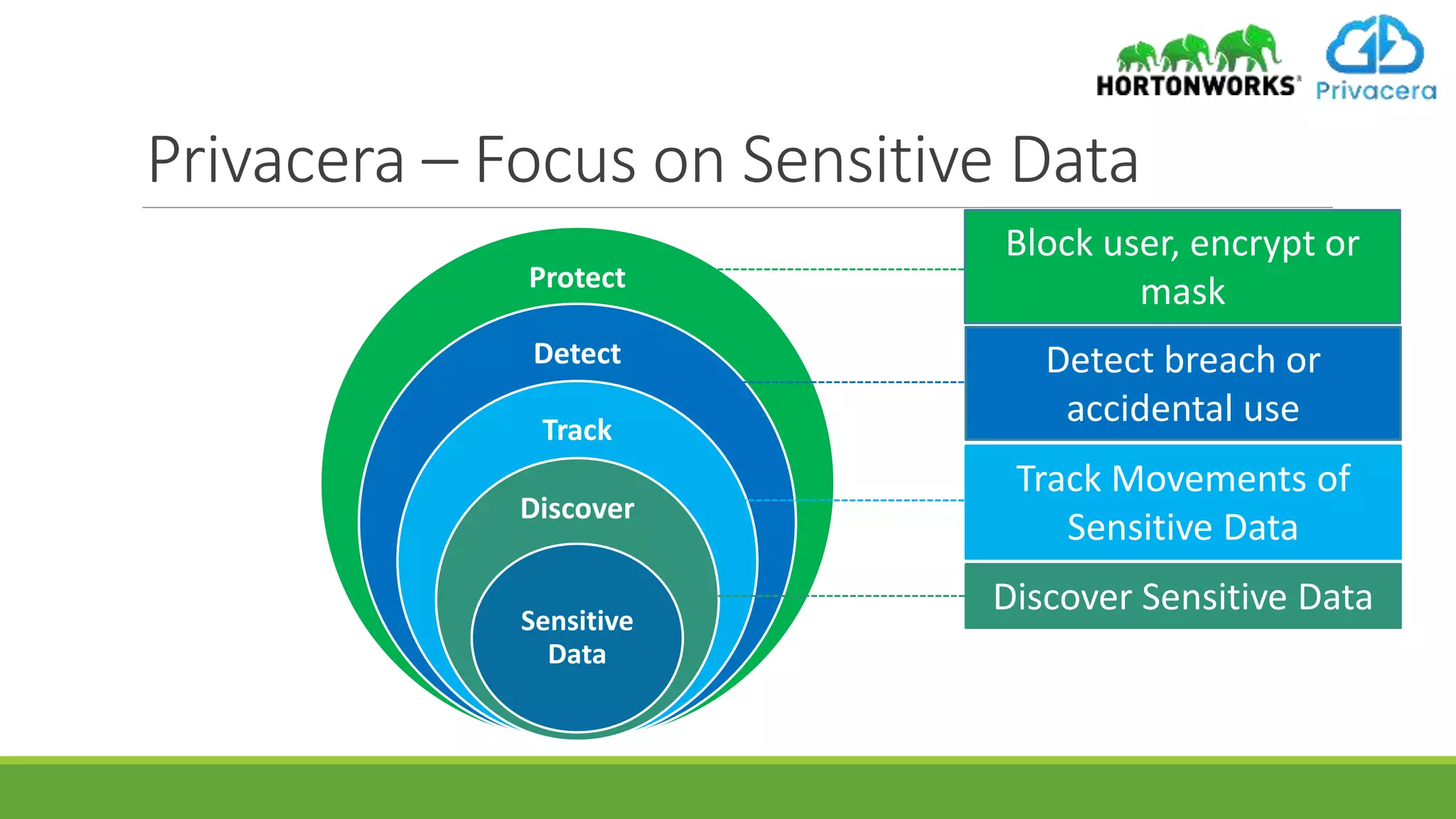 HORTONWORKS

Privacera

Privacera – Focus on Sensitive Data

Protect

Detect

Track

Discover

Sensitive Data

Block user, encrypt or mask

Detect breach or accidental use

Track Movements of Sensitive Data

Discover Sensitive Data